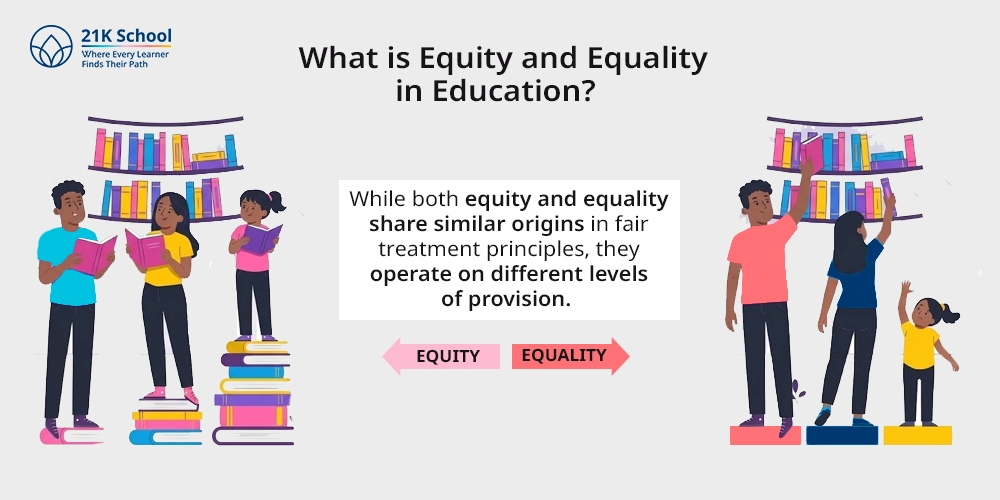 21K School
Where Every Learner
Finds Their Path

What is Equity and Equality in Education?

While both equity and equality share similar origins in fair treatment principles, they operate on different levels of provision.

EQUITY

EQUALITY